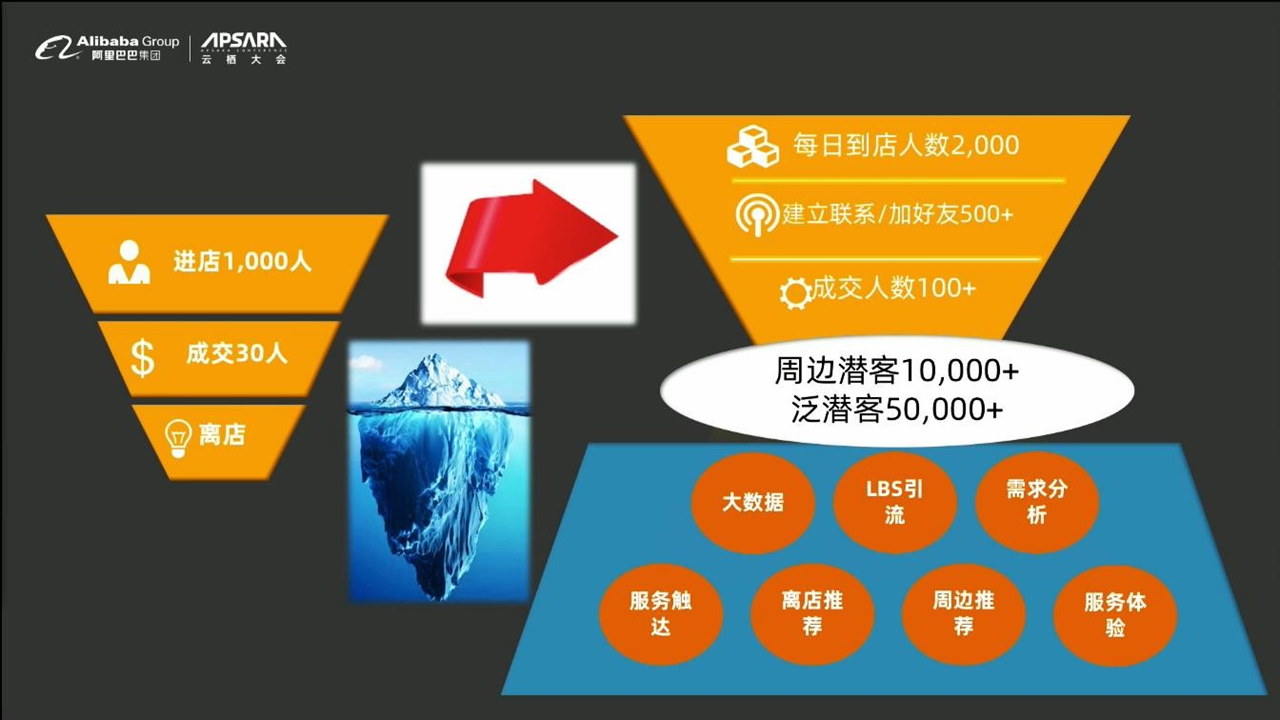 Alibaba Group
阿里巴巴集团
APSARA
云栖大会

进店1,000人

成交30人

离店

每日到店人数2,000

建立联系/加好友500+

成交人数100+

周边潜客10,000+
泛潜客50,000+

大数据

LBS引流

需求分析

服务触达

离店推荐

周边推荐

服务体验